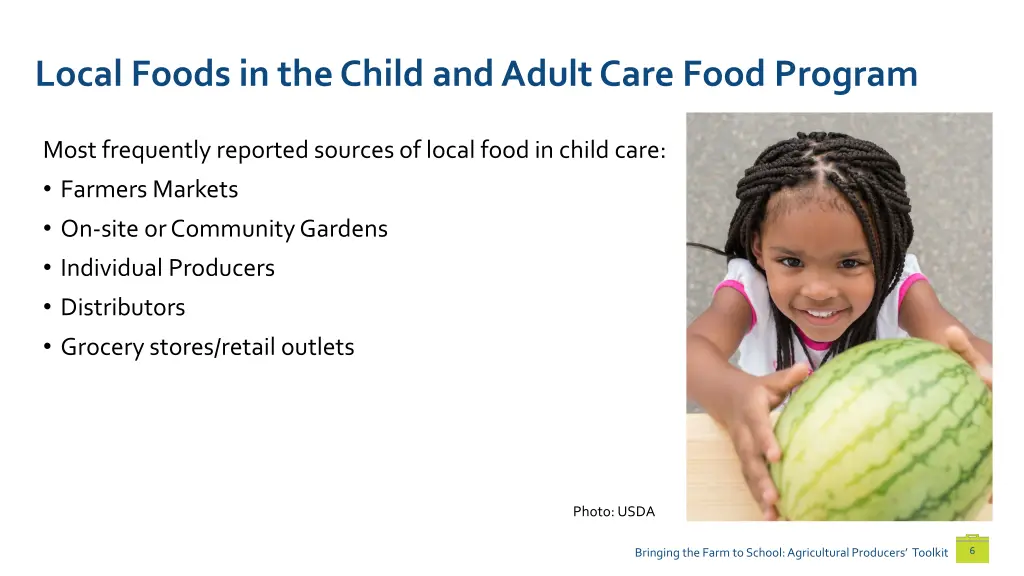 Local Foods in the Child and Adult Care Food Program

Most frequently reported sources of local food in child care:
• Farmers Markets
• On-site or Community Gardens
• Individual Producers
• Distributors
• Grocery stores/retail outlets

Photo: USDA

Bringing the Farm to School: Agricultural Producers' Toolkit

6